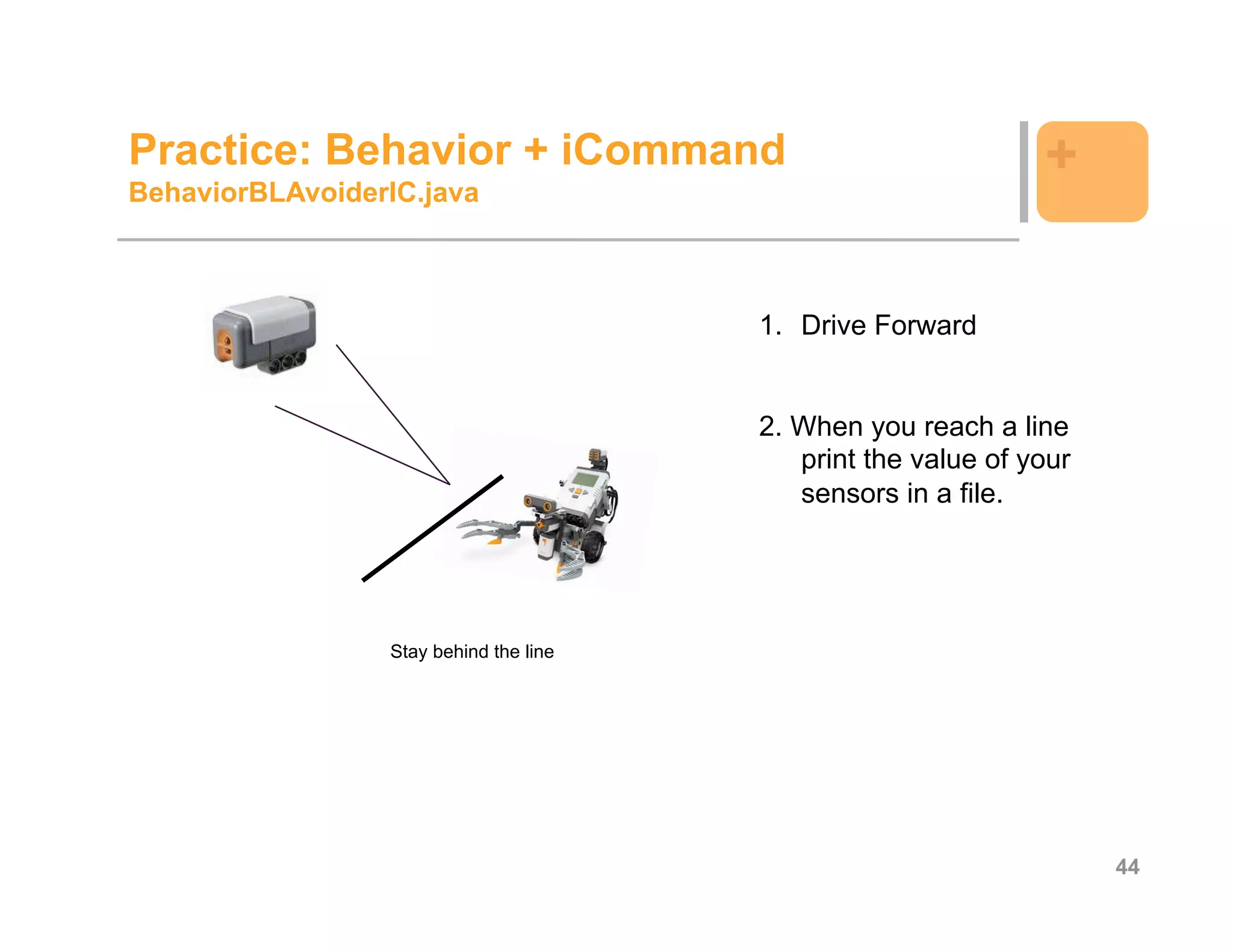 Practice: Behavior + iCommand
BehaviorBLAvoiderIC.java

+

1. Drive Forward

2. When you reach a line print the value of your sensors in a file.

Stay behind the line

44